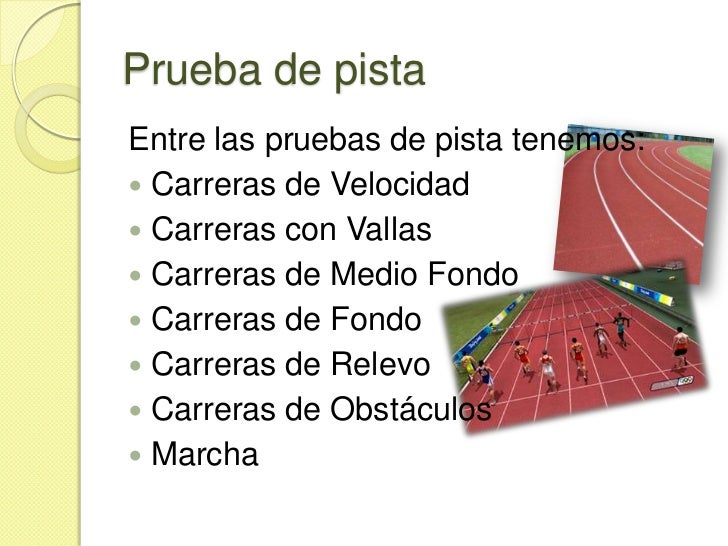 Prueba de pista

Entre las pruebas de pista tenemos.

- Carreras de Velocidad
- Carreras con Vallas
- Carreras de Medio Fondo
- Carreras de Fondo
- Carreras de Relevo
- Carreras de Obstáculos
- Marcha